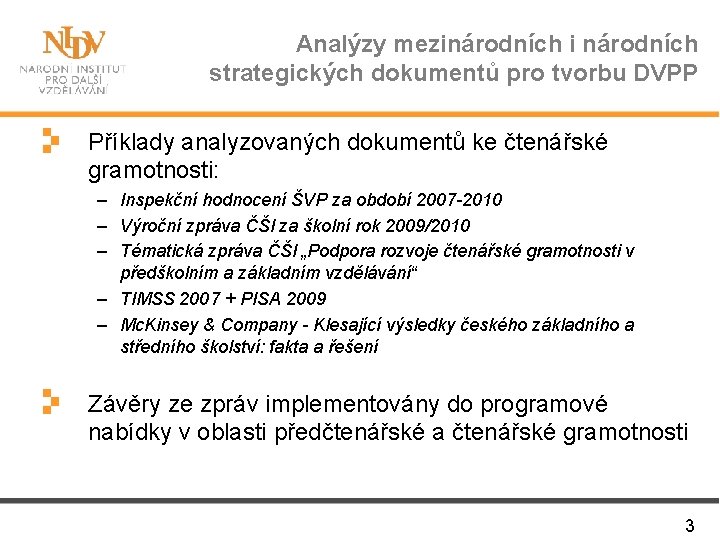 NIDV
NÁRODNÍ INSTITUT PRO DALŠÍ VZDĚLÁVÁNÍ

Analýzy mezinárodních i národních strategických dokumentů pro tvorbu DVPP

Příklady analyzovaných dokumentů ke čtenářské gramotnosti:

– Inspekční hodnocení ŠVP za období 2007-2010
– Výroční zpráva ČŠI za školní rok 2009/2010
– Tématická zpráva ČŠI „Podpora rozvoje čtenářské gramotnosti v předškolním a základním vzdělávání“
– TIMSS 2007 + PISA 2009
– McKinsey & Company - Klesající výsledky českého základního a středního školství: fakta a řešení

Závěry ze zpráv implementovány do programové nabídky v oblasti předčtenářské a čtenářské gramotnosti

3